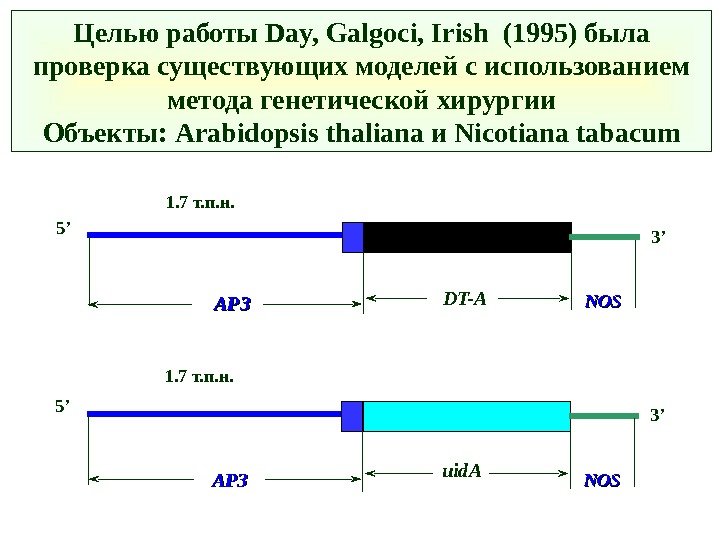 Целью работы Day, Galgoci, Irish (1995) была проверка существующих моделей с использованием метода генетической хирургии
Объекты: Arabidopsis thaliana и Nicotiana tabacum

1.7 т.п.н.

5’

3’

AP3

DT-A

NOS

1.7 т.п.н.

5’

3’

AP3

uidA

NOS